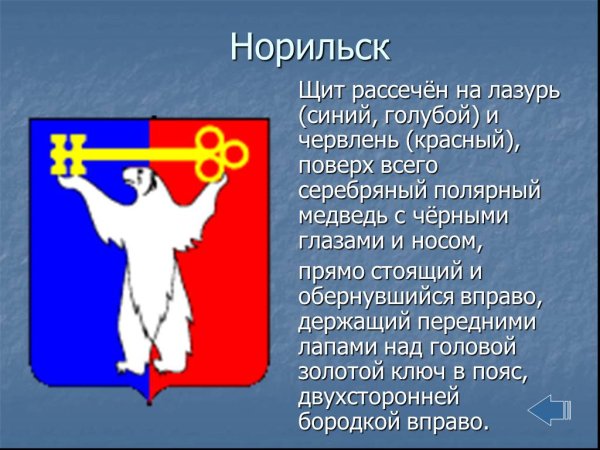 Норильск

Щит рассечён на лазурь (синий, голубой) и червлень (красный), поверх всего серебряный полярный медведь с чёрными глазами и носом,

прямо стоящий и обернувшийся вправо, держащий передними лапами над головой золотой ключ в пояс, двухсторонней бородкой вправо.